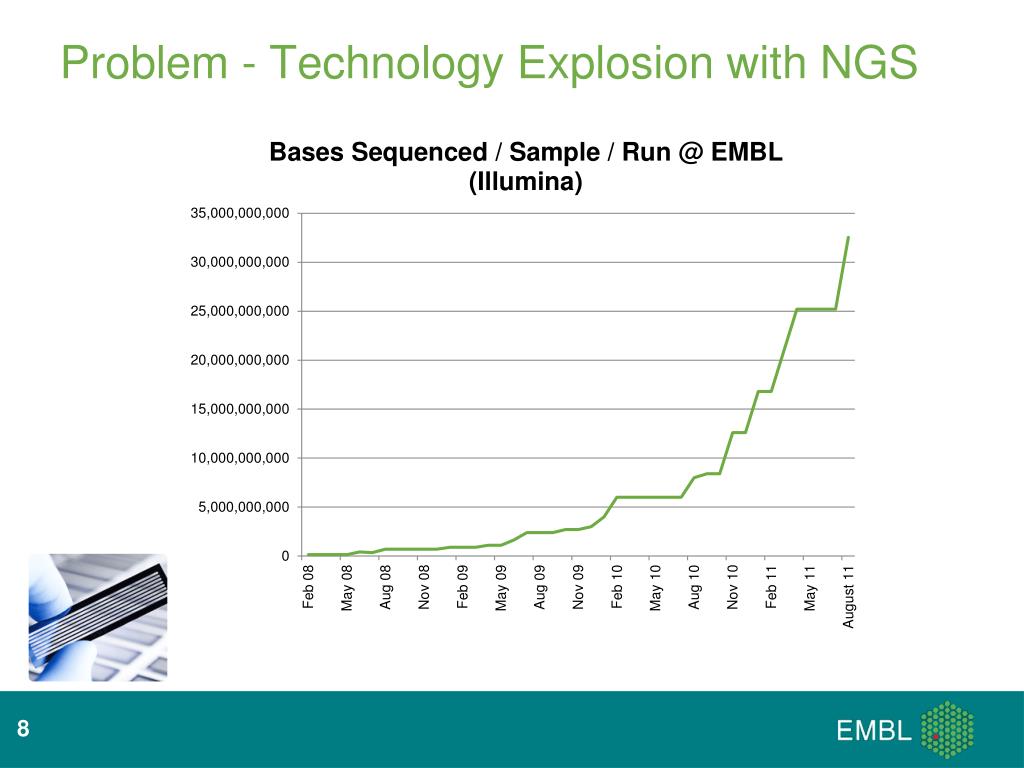 Problem - Technology Explosion with NGS

Bases Sequenced / Sample / Run @ EMBL (Illumina)

35,000,000,000
30,000,000,000
25,000,000,000
20,000,000,000
15,000,000,000
10,000,000,000
5,000,000,000
0

Feb 08
May 08
Aug 08
Nov 08
Feb 09
May 09
Aug 09
Nov 09
Feb 10
May 10
Aug 10
Nov 10
Feb 11
May 11
August 11

8

EMBL